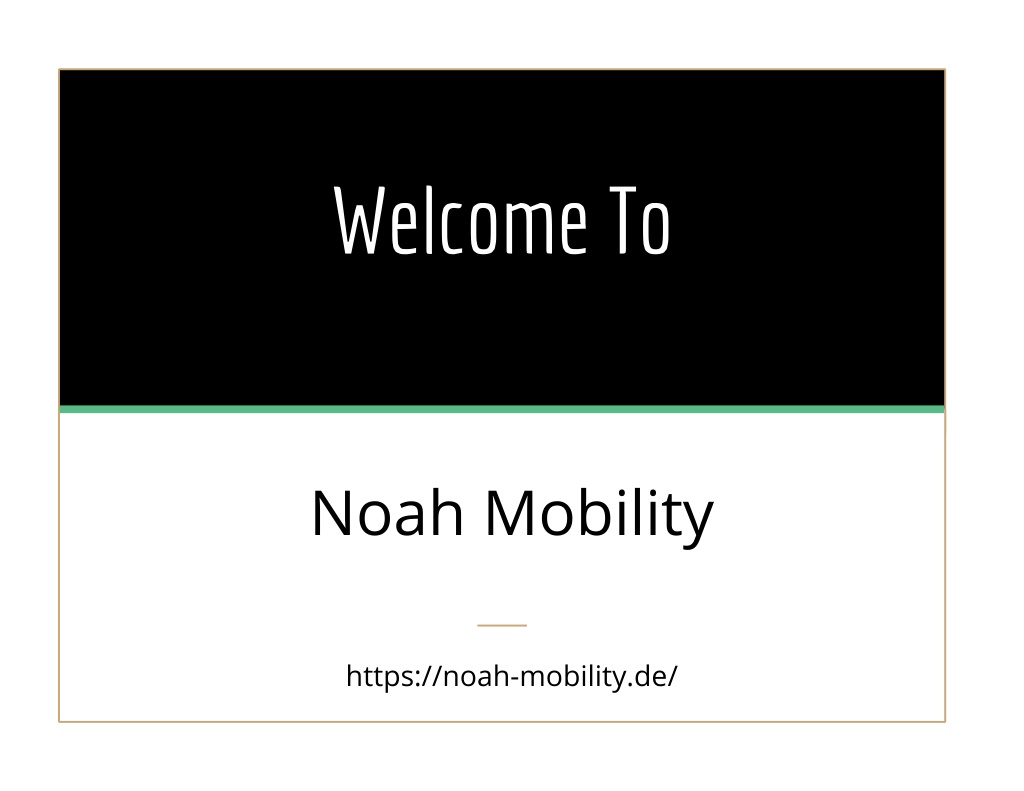 Welcome To

Noah Mobility

https://noah-mobility.de/